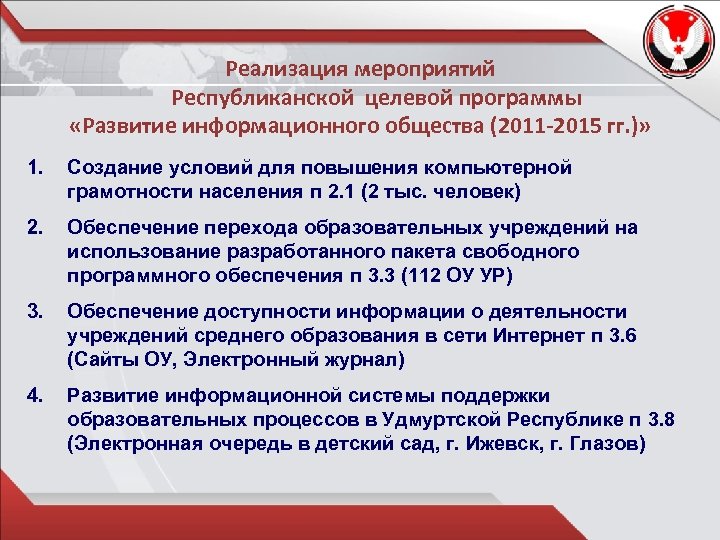 Реализация мероприятий Республиканской целевой программы «Развитие информационного общества (2011-2015 гг.)»

1. Создание условий для повышения компьютерной грамотности населения п 2.1 (2 тыс. человек)

2. Обеспечение перехода образовательных учреждений на использование разработанного пакета свободного программного обеспечения п 3.3 (112 ОУ УР)

3. Обеспечение доступности информации о деятельности учреждений среднего образования в сети Интернет п 3.6 (Сайты ОУ, Электронный журнал)

4. Развитие информационной системы поддержки образовательных процессов в Удмуртской Республике п 3.8 (Электронная очередь в детский сад, г. Ижевск, г. Глазов)